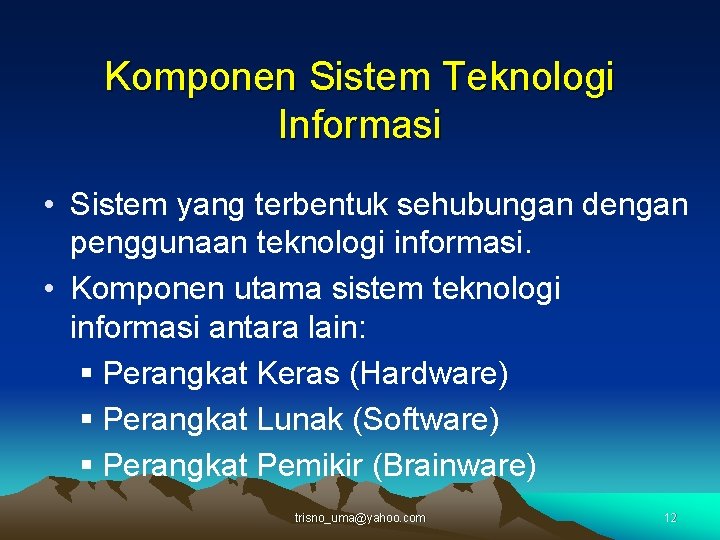 Komponen Sistem Teknologi Informasi

• Sistem yang terbentuk sehubungan dengan penggunaan teknologi informasi.
• Komponen utama sistem teknologi informasi antara lain:
▪ Perangkat Keras (Hardware)
▪ Perangkat Lunak (Software)
▪ Perangkat Pemikir (Brainware)

trisno_uma@yahoo.com

12